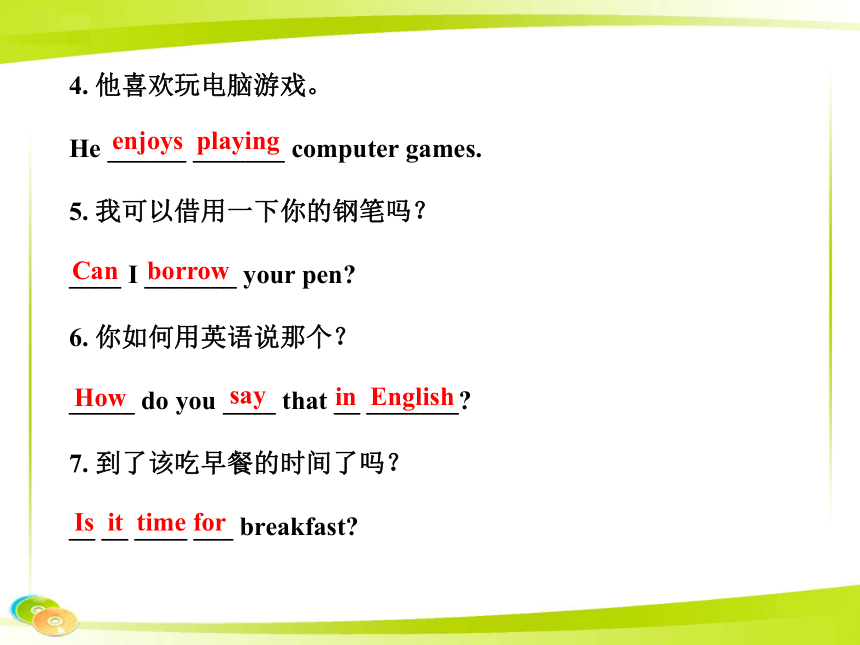 4. 他喜欢玩电脑游戏。

He enjoys playing computer games.

5. 我可以借用一下你的钢笔吗？

Can I borrow your pen?

6. 你如何用英语说那个？

How do you say that in English?

7. 到了该吃早餐的时间了吗？

Is it time for breakfast?